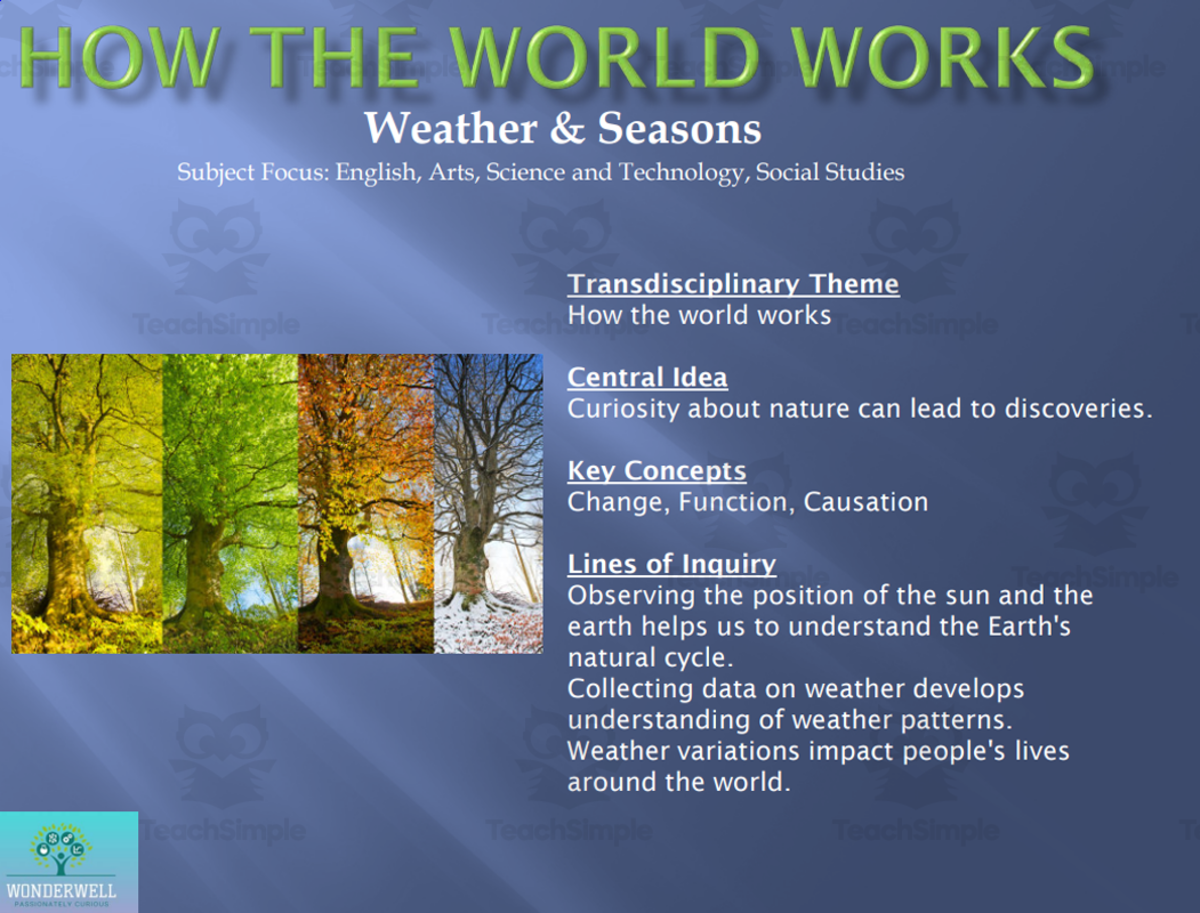 HOW THE WORLD WORKS

Weather & Seasons

Subject Focus: English, Arts, Science and Technology, Social Studies

Transdisciplinary Theme
How the world works

Central Idea
Curiosity about nature can lead to discoveries.

Key Concepts
Change, Function, Causation

Lines of Inquiry
Observing the position of the sun and the earth helps us to understand the Earth's natural cycle.
Collecting data on weather develops understanding of weather patterns.
Weather variations impact people's lives around the world.

WONDERWELL
PASSIONATELY CURIOUS

TeachSimple